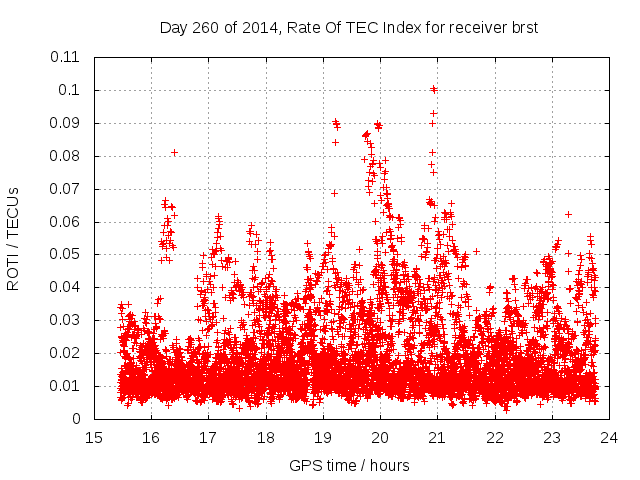 Day 260 of 2014, Rate Of TEC Index for receiver brst

ROTI / TECUs

0.11
0.1
0.09
0.08
0.07
0.06
0.05
0.04
0.03
0.02
0.01
0

15 16 17 18 19 20 21 22 23 24

GPS time / hours